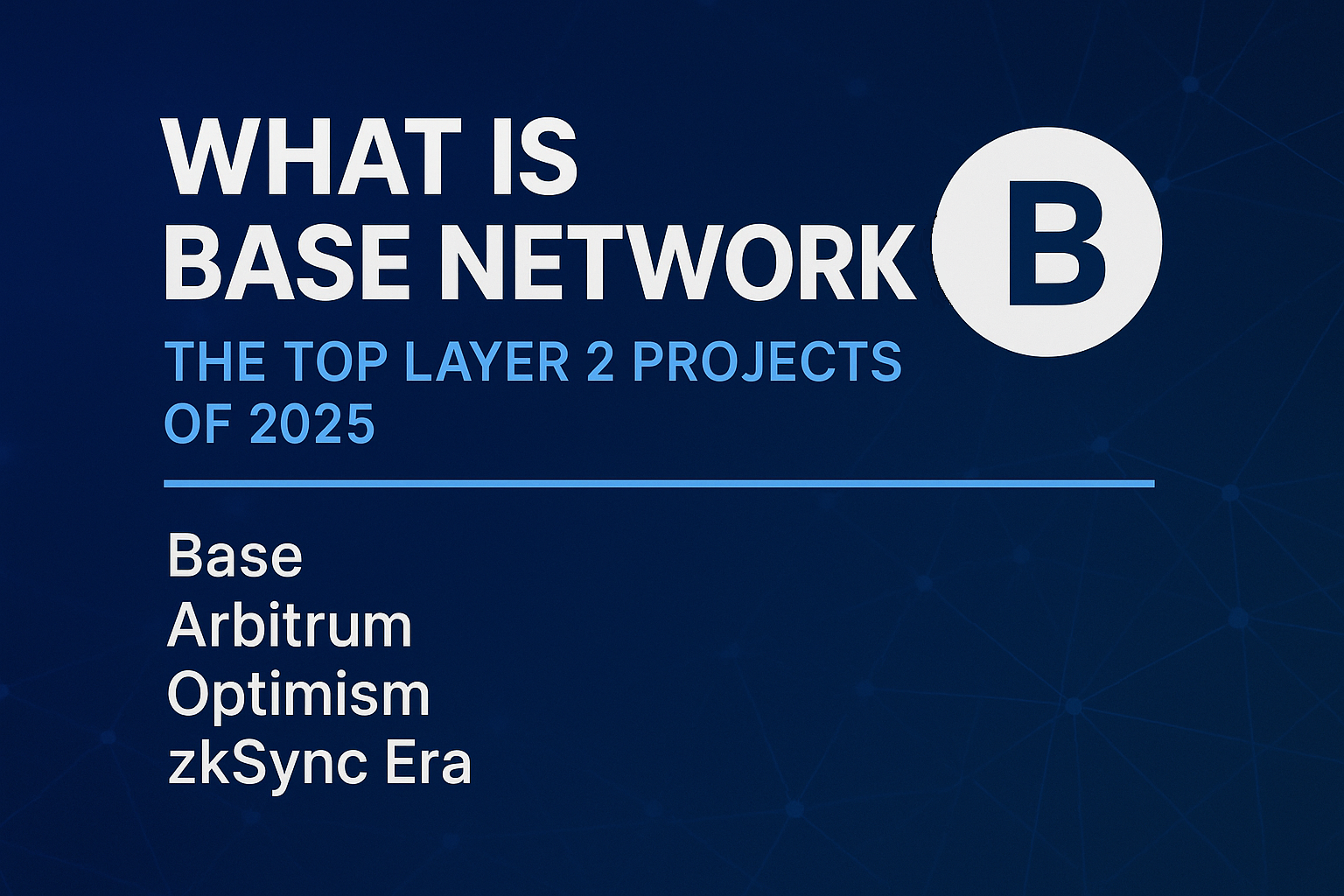 WHAT IS
BASE NETWORK

B

THE TOP LAYER 2 PROJECTS OF 2025

Base
Arbitrum
Optimism
zkSync Era